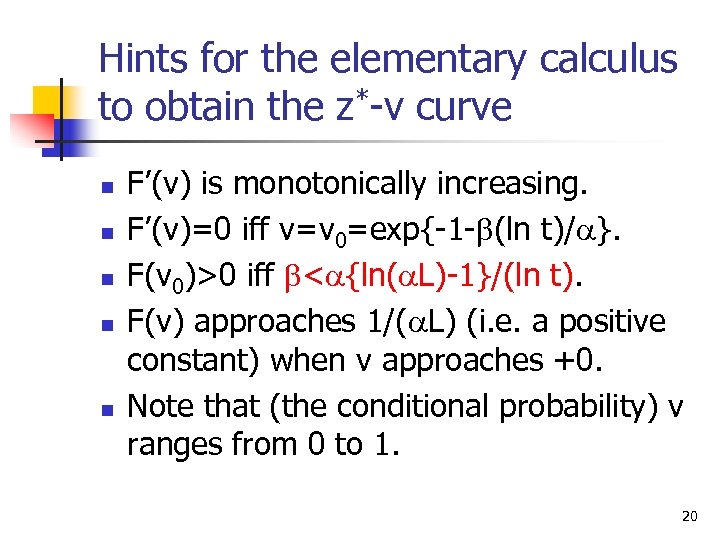 Hints for the elementary calculus to obtain the $z^*$-v curve

- F'(v) is monotonically increasing.
- F'(v)=0 iff $v=v_0=\exp\{-1-\beta(\ln t)/\alpha\}$.
- $F(v_0)>0$ iff $\beta<\alpha\{\ln(\alpha L)-1\}/(\ln t)$.
- F(v) approaches $1/(\alpha L)$ (i.e. a positive constant) when v approaches +0.
- Note that (the conditional probability) v ranges from 0 to 1.

20